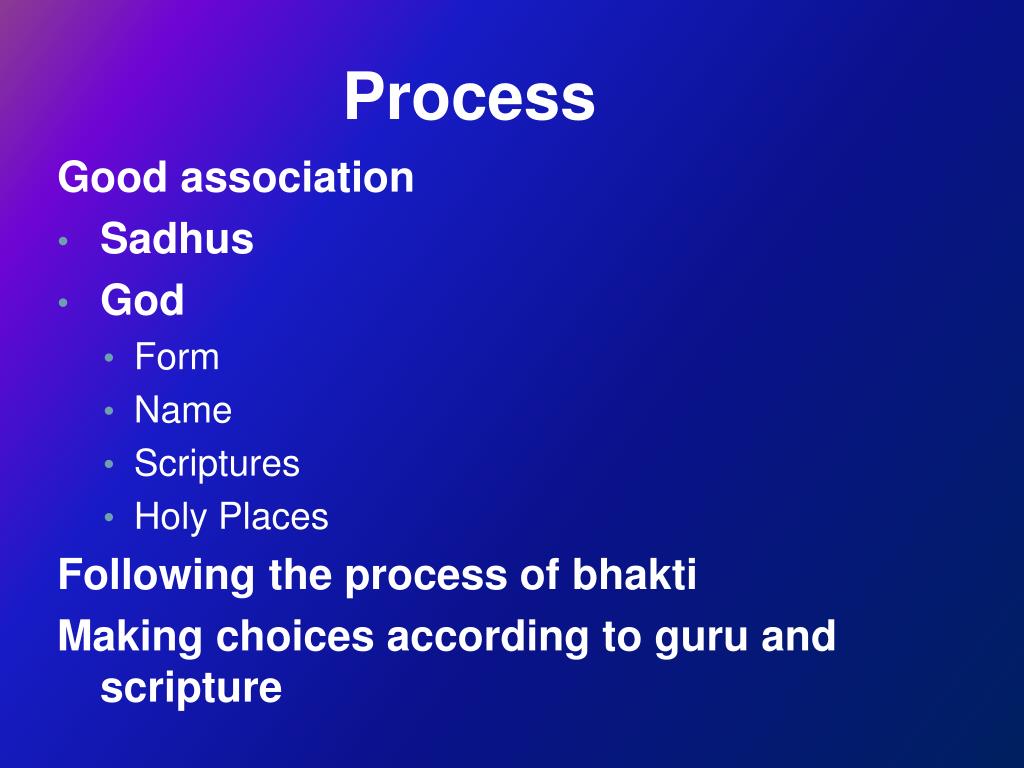 Process

Good association

• Sadhus
• God
  • Form
  • Name
  • Scriptures
  • Holy Places

Following the process of bhakti

Making choices according to guru and scripture